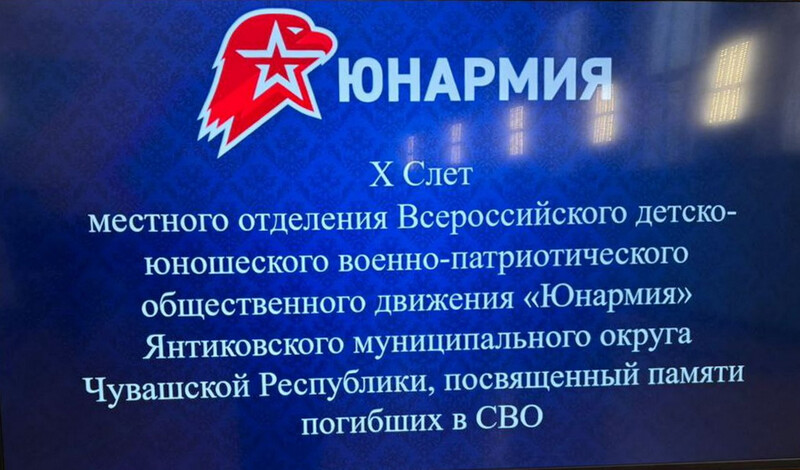 ЮНАРМИЯ

X Слет
местного отделения Всероссийского детско-юношеского военно-патриотического общественного движения «Юнармия» Янтиковского муниципального округа Чувашской Республики, посвященный памяти погибших в СВО